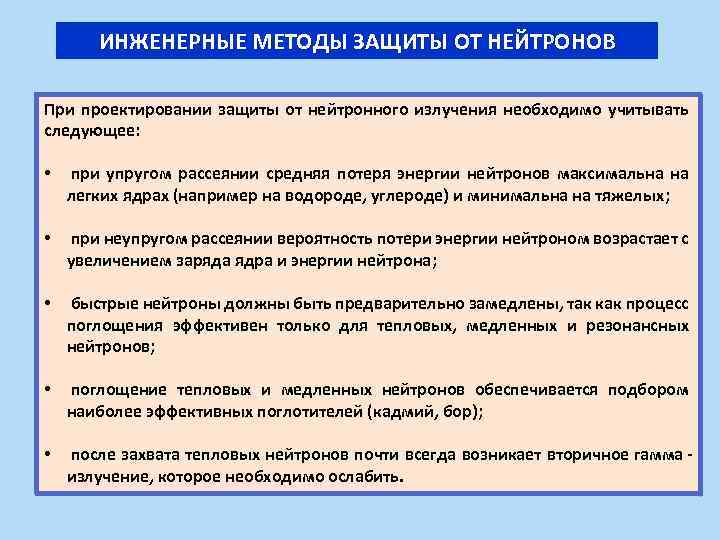 ИНЖЕНЕРНЫЕ МЕТОДЫ ЗАЩИТЫ ОТ НЕЙТРОНОВ

При проектировании защиты от нейтронного излучения необходимо учитывать следующее:

• при упругом рассеянии средняя потеря энергии нейтронов максимальна на легких ядрах (например на водороде, углероде) и минимальна на тяжелых;

• при неупругом рассеянии вероятность потери энергии нейтроном возрастает с увеличением заряда ядра и энергии нейтрона;

• быстрые нейтроны должны быть предварительно замедлены, так как процесс поглощения эффективен только для тепловых, медленных и резонансных нейтронов;

• поглощение тепловых и медленных нейтронов обеспечивается подбором наиболее эффективных поглотителей (кадмий, бор);

• после захвата тепловых нейтронов почти всегда возникает вторичное гамма - излучение, которое необходимо ослабить.